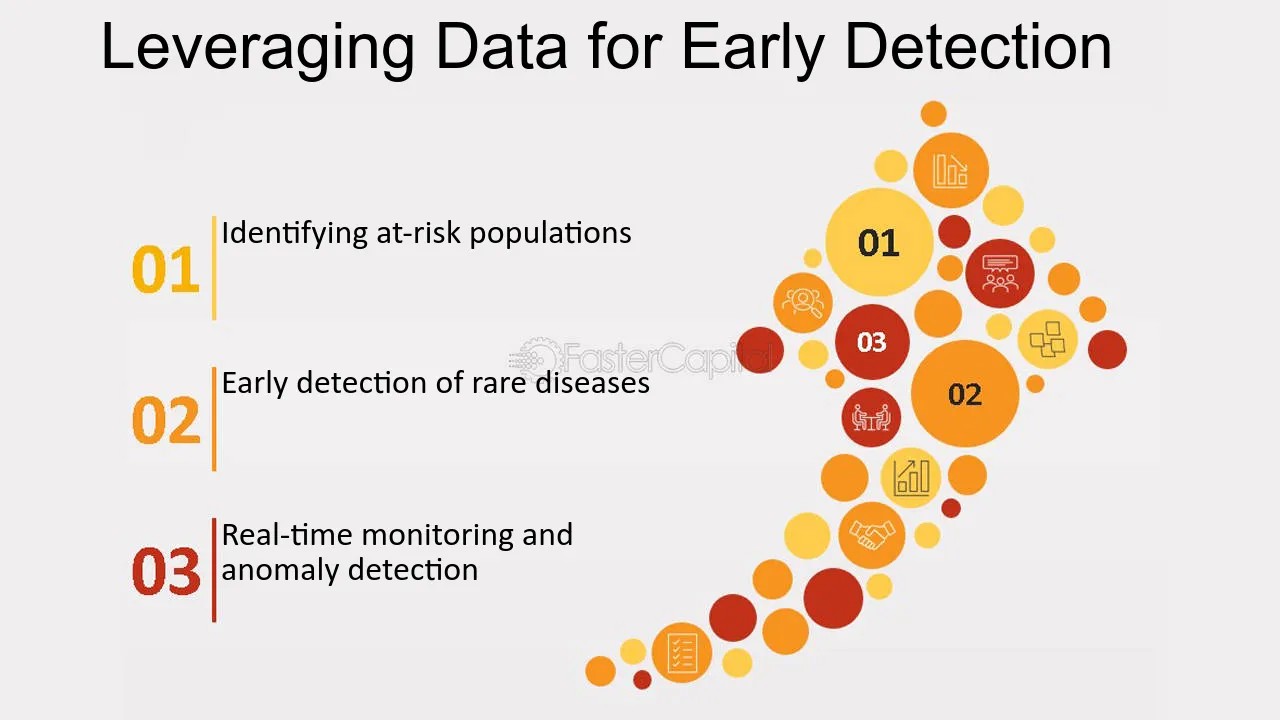 Leveraging Data for Early Detection

01 Identifying at-risk populations

02 Early detection of rare diseases

03 Real-time monitoring and anomaly detection

01

03

02

FasterCapital